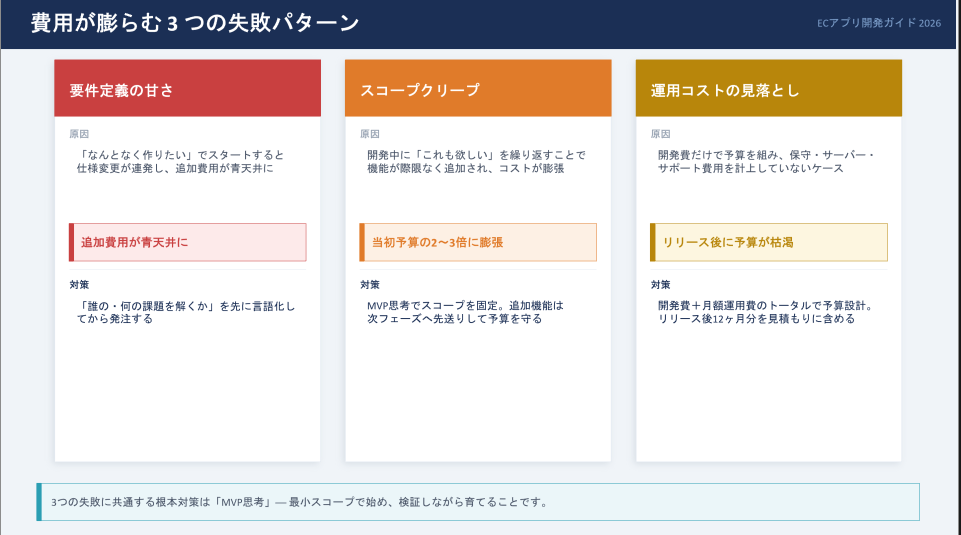 費用が膨らむ 3 つの失敗パターン

ECアプリ開発ガイド 2026

要件定義の甘さ

原因

「なんとなく作りたい」でスタートすると仕様変更が連発し、追加費用が青天井に

追加費用が青天井に

対策

「誰の・何の課題を解くか」を先に言語化してから発注する

スコープクリープ

原因

開発中に「これも欲しい」を繰り返すことで機能が際限なく追加され、コストが膨張

当初予算の2〜3倍に膨張

対策

MVP思考でスコープを固定。追加機能は次フェーズへ先送りして予算を守る

運用コストの見落とし

原因

開発費だけで予算を組み、保守・サーバー・サポート費用を計上していないケース

リリース後に予算が枯渇

対策

開発費＋月額運用費のトータルで予算設計。リリース後12ヶ月分を見積もりに含める

3つの失敗に共通する根本対策は「MVP思考」— 最小スコープで始め、検証しながら育てることです。